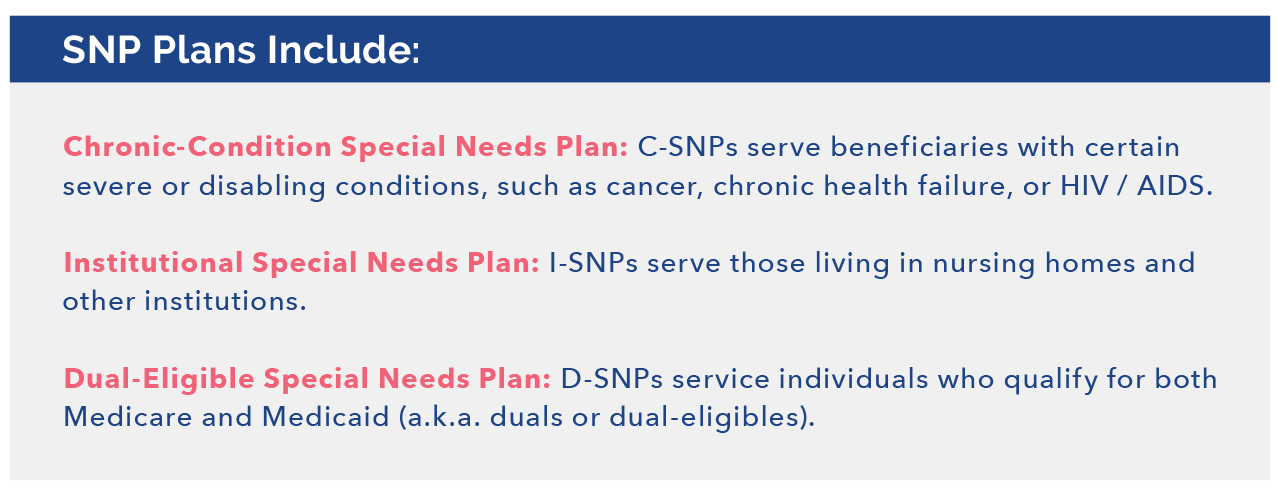 SNP Plans Include:

Chronic-Condition Special Needs Plan: C-SNPs serve beneficiaries with certain severe or disabling conditions, such as cancer, chronic health failure, or HIV / AIDS.

Institutional Special Needs Plan: I-SNPs serve those living in nursing homes and other institutions.

Dual-Eligible Special Needs Plan: D-SNPs service individuals who qualify for both Medicare and Medicaid (a.k.a. duals or dual-eligibles).